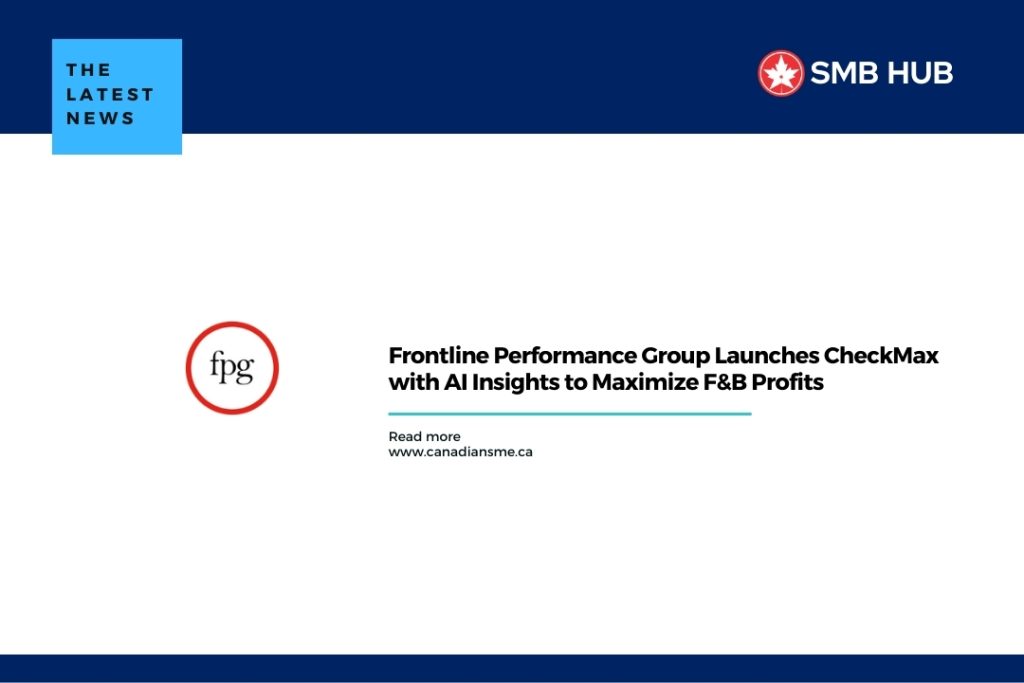 THE LATEST NEWS

SMB HUB

fpg

Frontline Performance Group Launches CheckMax with AI Insights to Maximize F&B Profits

Read more
www.canadiansme.ca